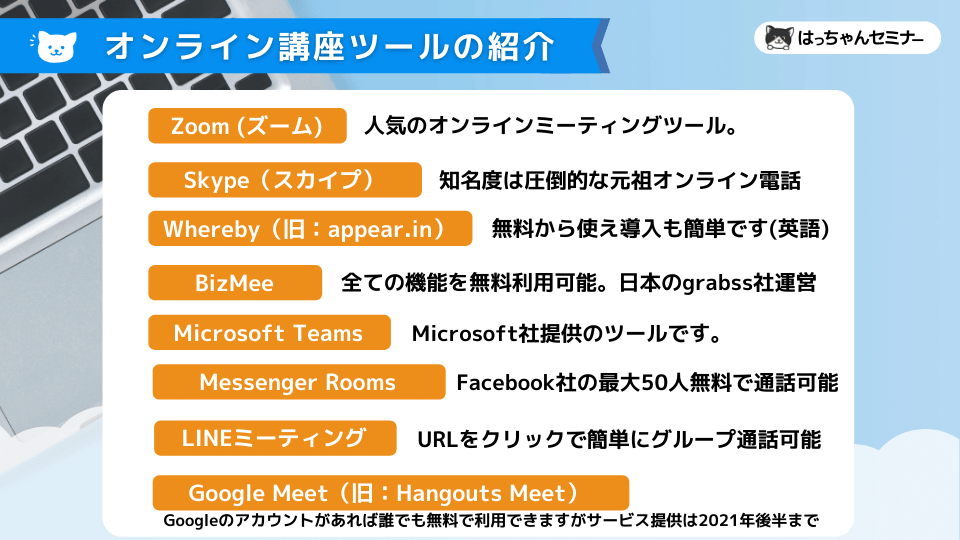 オンライン講座ツールの紹介

はっちゃんセミナー

Zoom (ズーム)
人気のオンラインミーティングツール。

Skype（スカイプ）
知名度は圧倒的な元祖オンライン電話

Whereby（旧：appear.in）
無料から使え導入も簡単です(英語)

BizMee
全ての機能を無料利用可能。日本のgrabss社運営

Microsoft Teams
Microsoft社提供のツールです。

Messenger Rooms
Facebook社の最大50人無料で通話可能

LINEミーティング
URLをクリックで簡単にグループ通話可能

Google Meet（旧：Hangouts Meet）
Googleのアカウントがあれば誰でも無料で利用できますがサービス提供は2021年後半まで